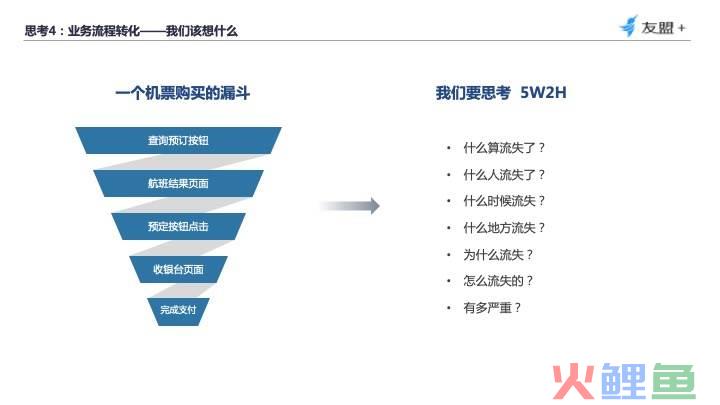 思考4：业务流程转化——我们该想什么

友盟+

一个机票购买的漏斗

查询预订按钮

航班结果页面

预定按钮点击

收银台页面

完成支付

我们要思考 5W2H

• 什么算流失了？
• 什么人流失了？
• 什么时候流失？
• 什么地方流失？
• 为什么流失？
• 怎么流失的？
• 有多严重？

火鲤鱼